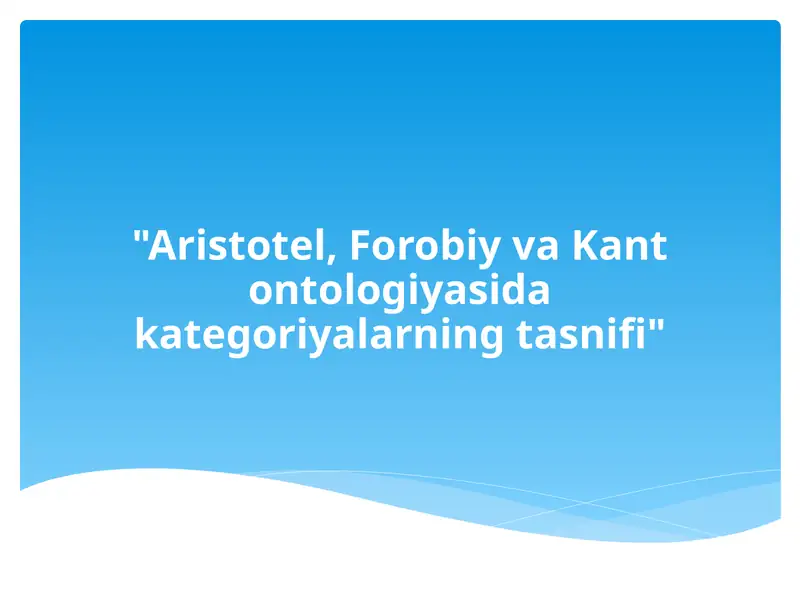 "Aristotel, Forobiy va Kant ontologiyasida kategoriyalarning tasnifi"